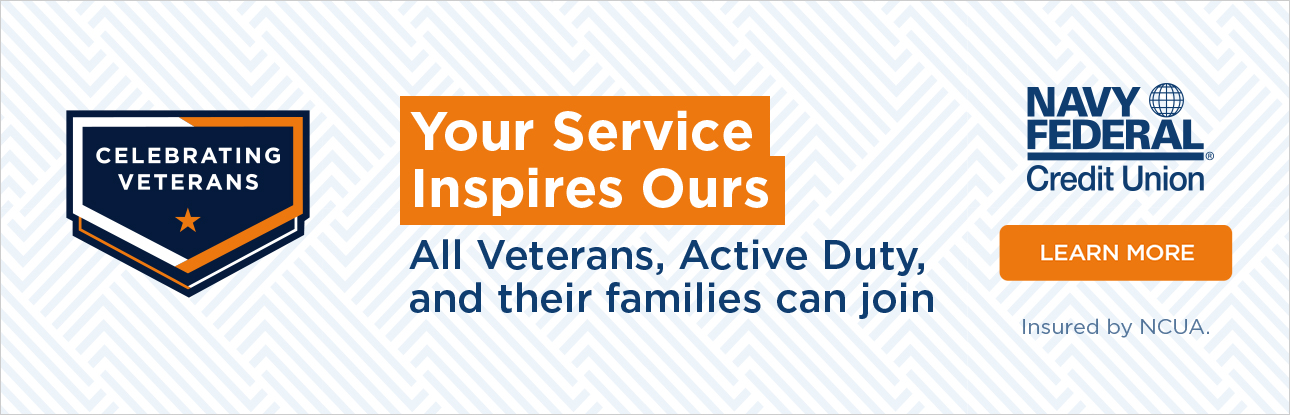 CELEBRATING VETERANS

Your Service Inspires Ours

All Veterans, Active Duty, and their families can join

NAVY FEDERAL® Credit Union

LEARN MORE

Insured by NCUA.